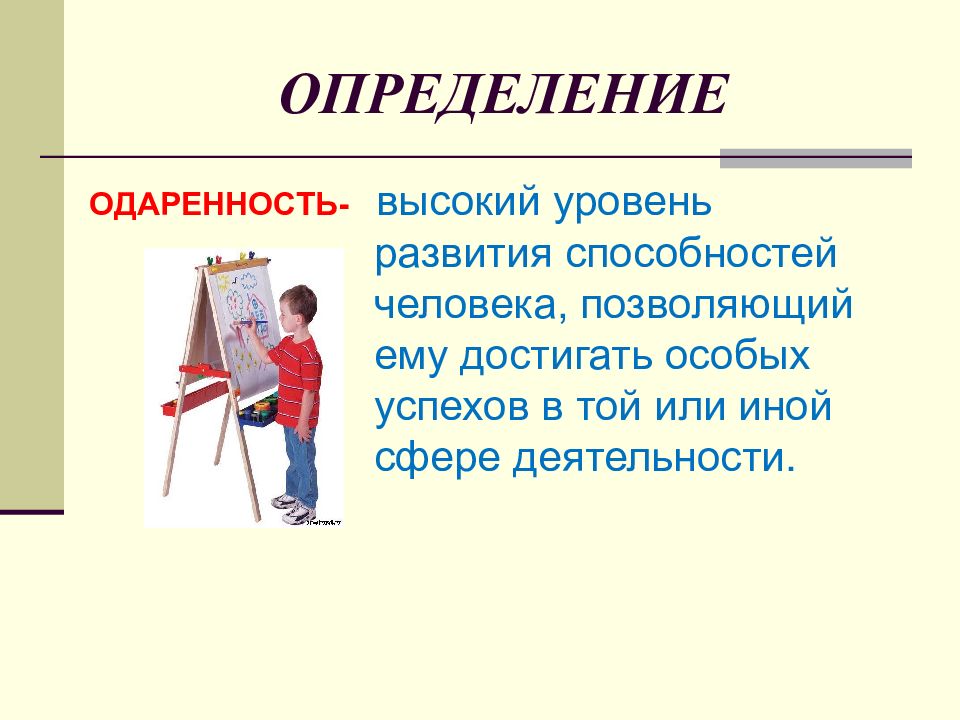 ОПРЕДЕЛЕНИЕ

ОДАРЕННОСТЬ- высокий уровень развития способностей человека, позволяющий ему достигать особых успехов в той или иной сфере деятельности.